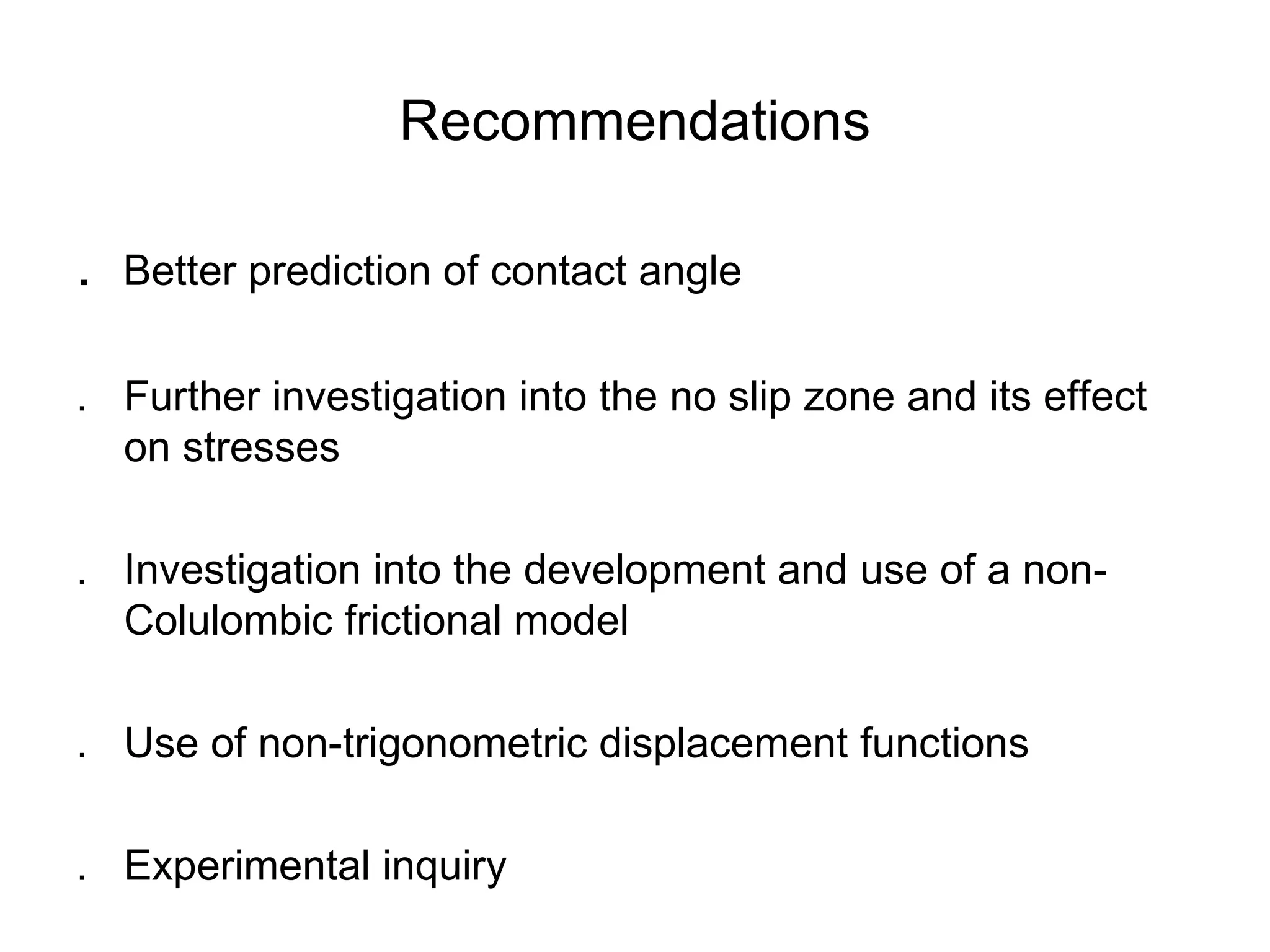 Recommendations

. Better prediction of contact angle

. Further investigation into the no slip zone and its effect on stresses

. Investigation into the development and use of a non-Colulombic frictional model

. Use of non-trigonometric displacement functions

. Experimental inquiry